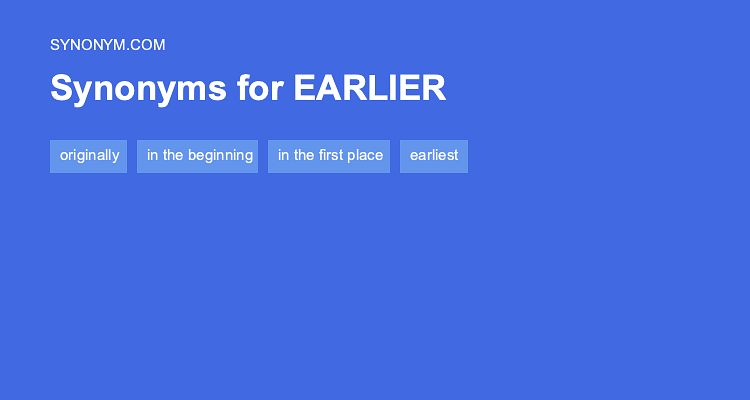 SYNONYM.COM

Synonyms for EARLIER

originally
in the beginning
in the first place
earliest